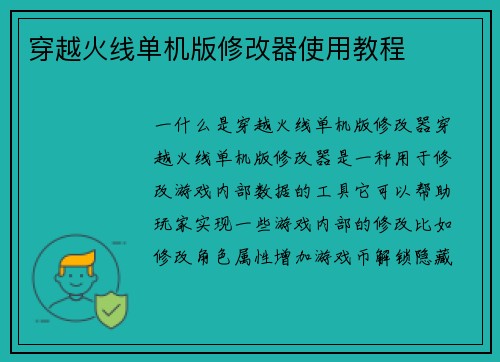 穿越火线单机版修改器使用教程

一什么是穿越火线单机版修改器穿越火线单机版修改器是一种用于修改游戏内部数据的工具它可以帮助玩家实现一些游戏内部的修改比如修改角色属性增加游戏币解锁隐藏